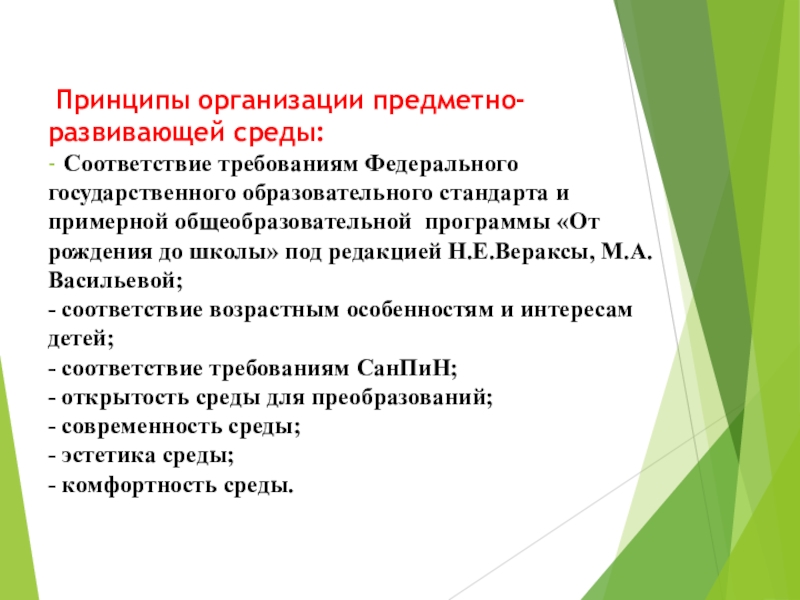 Принципы организации предметно-развивающей среды:

- Соответствие требованиям Федерального государственного образовательного стандарта и примерной общеобразовательной программы «От рождения до школы» под редакцией Н.Е.Вераксы, М.А. Васильевой;
- соответствие возрастным особенностям и интересам детей;
- соответствие требованиям СанПиН;
- открытость среды для преобразований;
- современность среды;
- эстетика среды;
- комфортность среды.